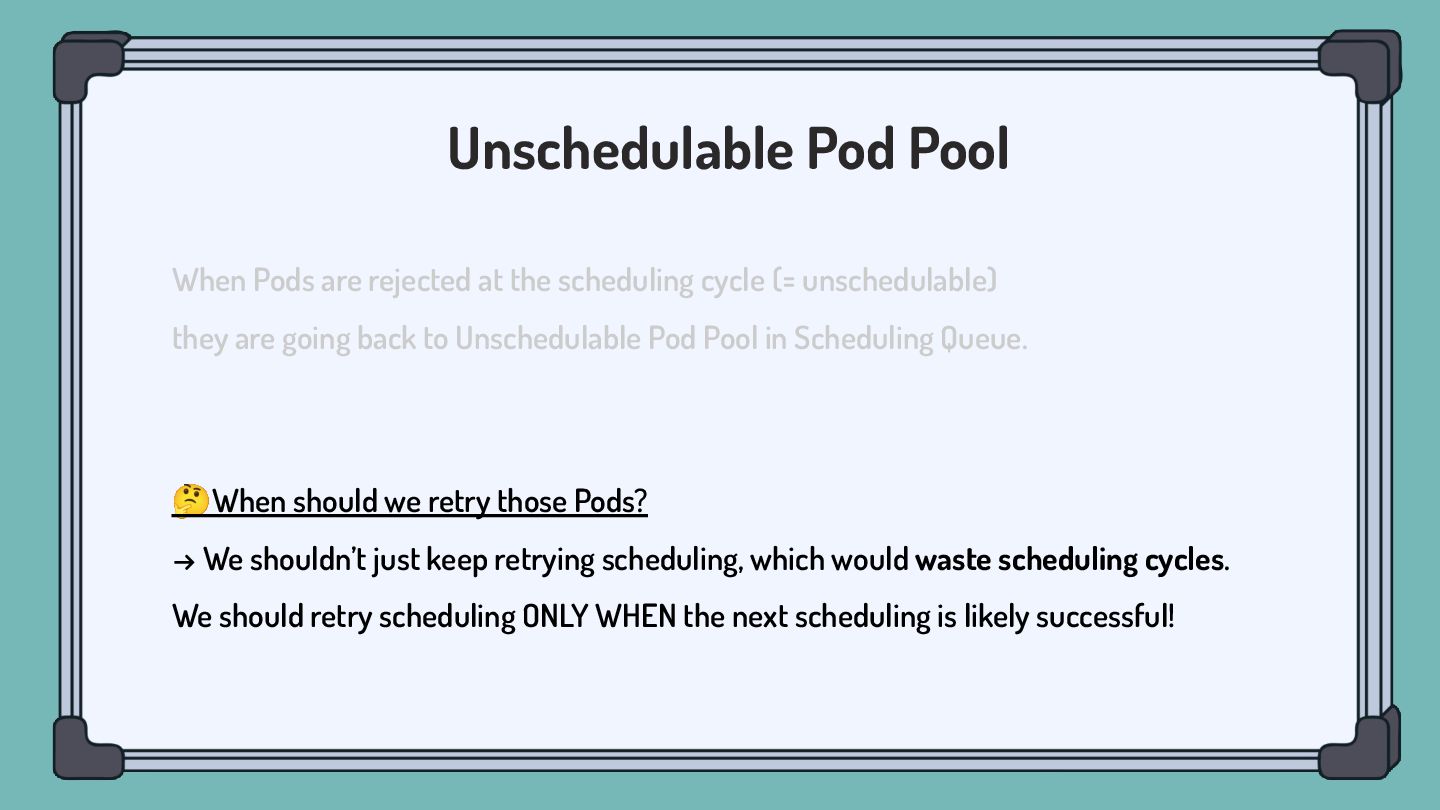 Unschedulable Pod Pool

When Pods are rejected at the scheduling cycle (= unschedulable) they are going back to Unschedulable Pod Pool in Scheduling Queue.

🤔When should we retry those Pods?

→ We shouldn't just keep retrying scheduling, which would waste scheduling cycles.

We should retry scheduling ONLY WHEN the next scheduling is likely successful!